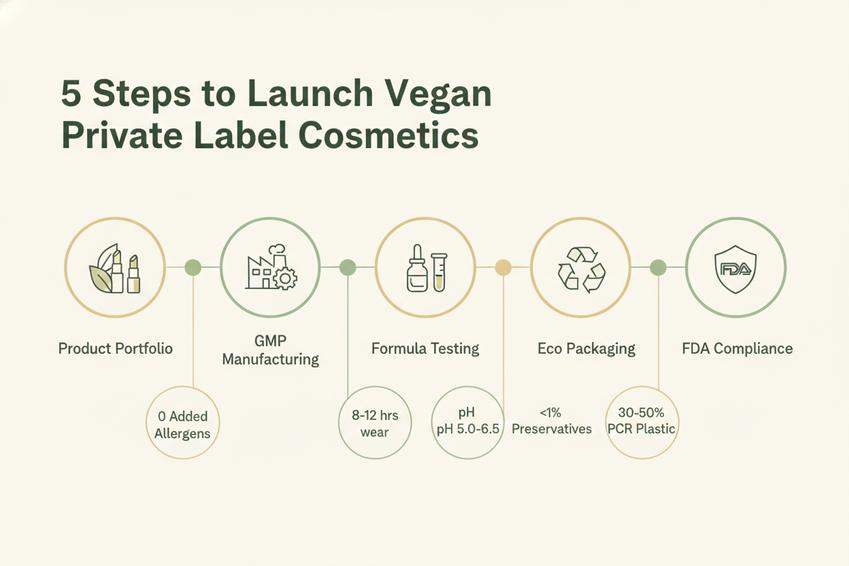 5 Steps to Launch Vegan Private Label Cosmetics

Product Portfolio

GMP Manufacturing

Formula Testing

Eco Packaging

FDA

FDA Compliance

0 Added Allergens

8-12 hrs wear

pH pH 5.0-6.5

<1% Preservatives

30-50% PCR Plastic